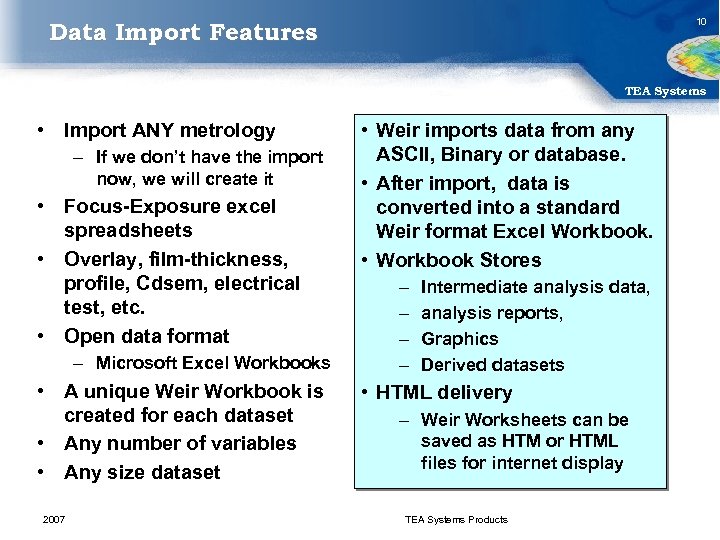 Data Import Features

10

TEA Systems

• Import ANY metrology
– If we don't have the import now, we will create it
• Focus-Exposure excel spreadsheets
• Overlay, film-thickness, profile, Cdsem, electrical test, etc.
• Open data format
– Microsoft Excel Workbooks
• A unique Weir Workbook is created for each dataset
• Any number of variables
• Any size dataset

• Weir imports data from any ASCII, Binary or database.
• After import, data is converted into a standard Weir format Excel Workbook.
• Workbook Stores
– Intermediate analysis data,
– analysis reports,
– Graphics
– Derived datasets
• HTML delivery
– Weir Worksheets can be saved as HTM or HTML files for internet display

2007

TEA Systems Products